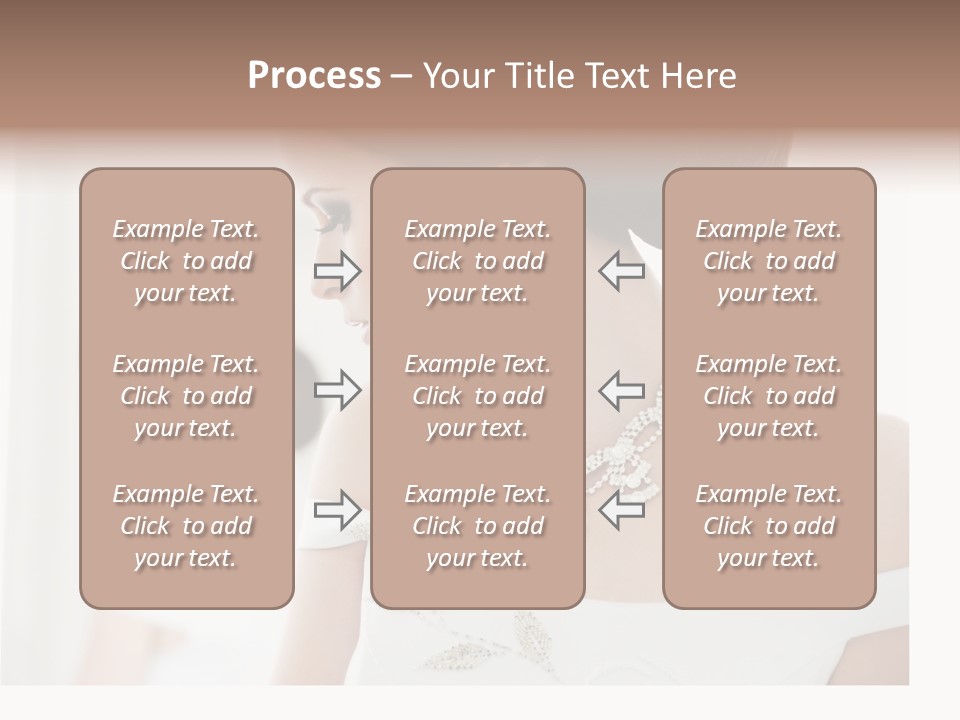 Process – Your Title Text Here

Example Text. Click to add your text.

Example Text. Click to add your text.

Example Text. Click to add your text.

Example Text. Click to add your text.

Example Text. Click to add your text.

Example Text. Click to add your text.

Example Text. Click to add your text.

Example Text. Click to add your text.

Example Text. Click to add your text.